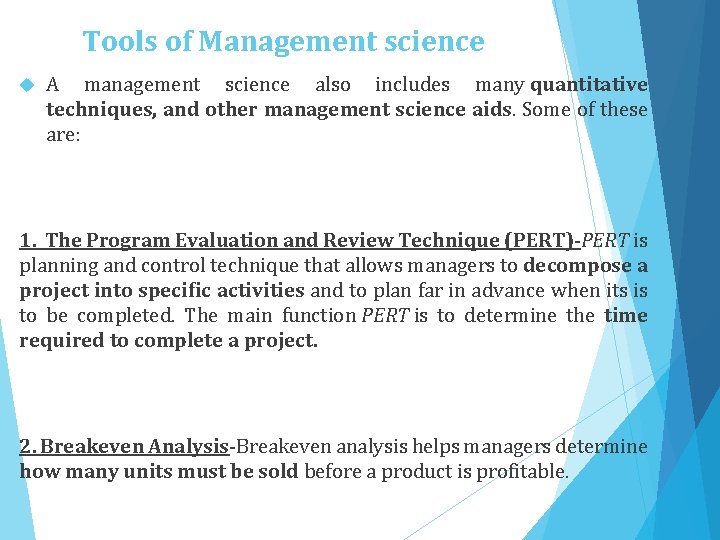 Tools of Management science

A management science also includes many quantitative techniques, and other management science aids. Some of these are:

1. The Program Evaluation and Review Technique (PERT)-PERT is planning and control technique that allows managers to decompose a project into specific activities and to plan far in advance when its is to be completed. The main function PERT is to determine the time required to complete a project.

2. Breakeven Analysis-Breakeven analysis helps managers determine how many units must be sold before a product is profitable.